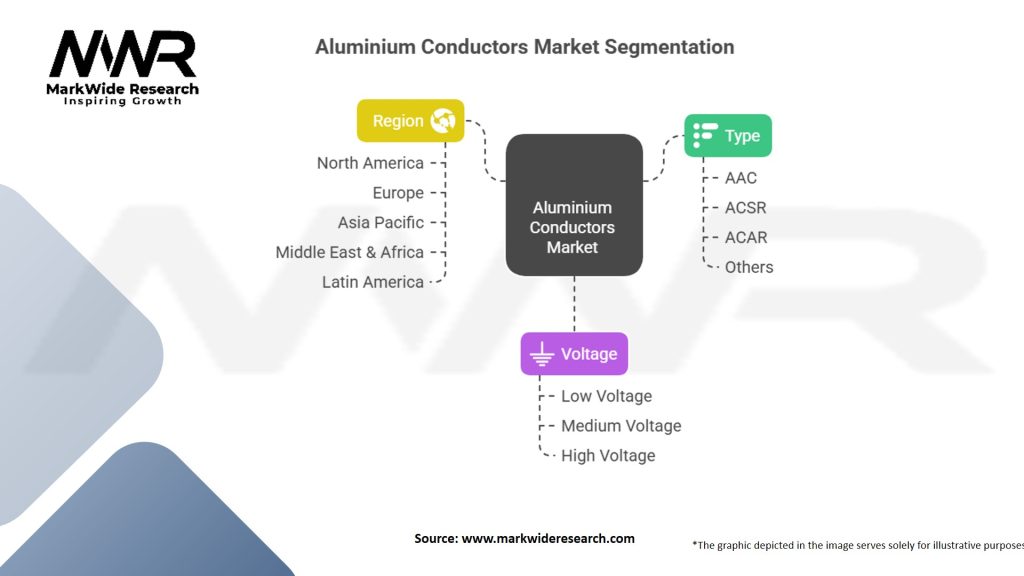 MWR
MarkWide Research
Inspiring Growth

Aluminium Conductors Market Segmentation

Region
North America
Europe
Asia Pacific
Middle East & Africa
Latin America

Aluminium Conductors Market

Type
AAC
ACSR
ACAR
Others

Voltage
Low Voltage
Medium Voltage
High Voltage

Source: www.markwideresearch.com

*The graphic depicted in the image serves solely for illustrative purposes